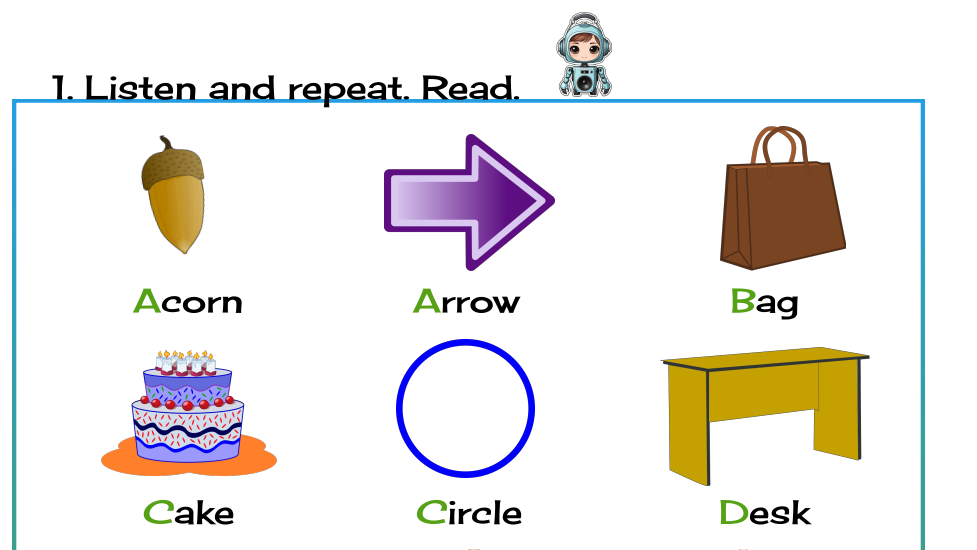 1. Listen and repeat. Read.

Acorn

Arrow

Bag

Cake

Circle

Desk